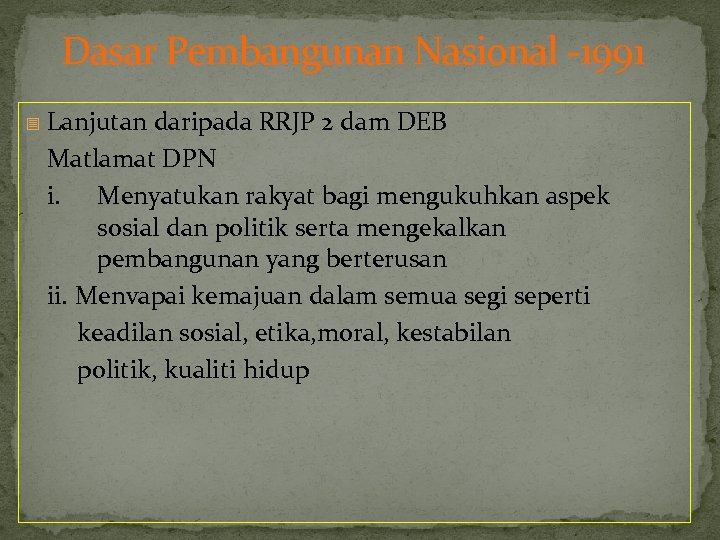 Dasar Pembangunan Nasional -1991

Lanjutan daripada RRJP 2 dam DEB

Matlamat DPN

i. Menyatukan rakyat bagi mengukuhkan aspek sosial dan politik serta mengekalkan pembangunan yang berterusan

ii. Menvapai kemajuan dalam semua segi seperti keadilan sosial, etika,moral, kestabilan politik, kualiti hidup